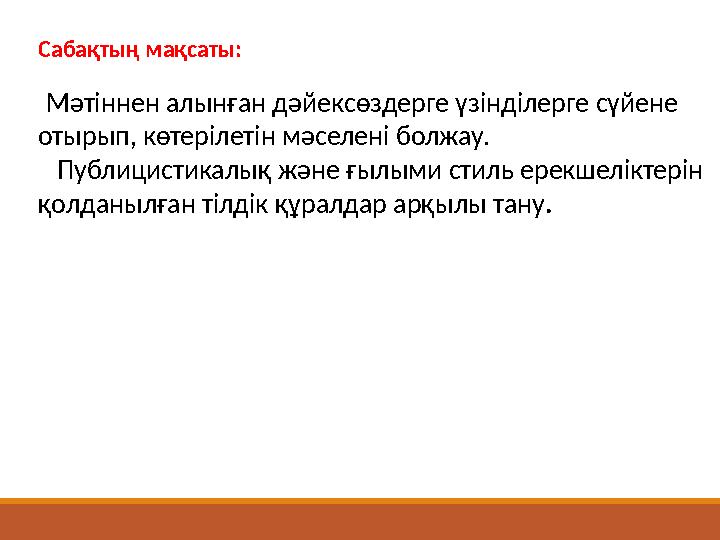 Сабақтың мақсаты:

Мәтіннен алынған дәйексөздерге үзінділерге сүйене отырып, көтерілетін мәселені болжау.

Публицистикалық және ғылыми стиль ерекшеліктерін қолданылған тілдік құралдар арқылы тану.